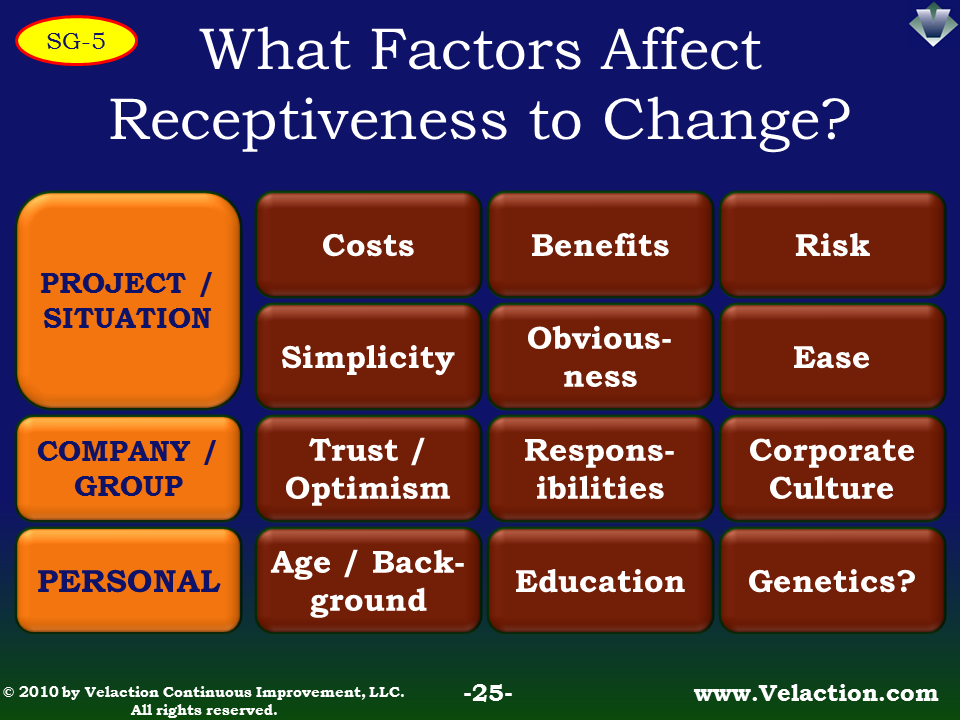 SG-5

What Factors Affect Receptiveness to Change?

| PROJECT / SITUATION | Costs | Benefits | Risk |
|---|---|---|---|
| | Simplicity | Obviousness | Ease |
| COMPANY / GROUP | Trust / Optimism | Responsibilities | Corporate Culture |
| PERSONAL | Age / Background | Education | Genetics? |

© 2010 by Velaction Continuous Improvement, LLC. All rights reserved.

-25-

www.Velaction.com